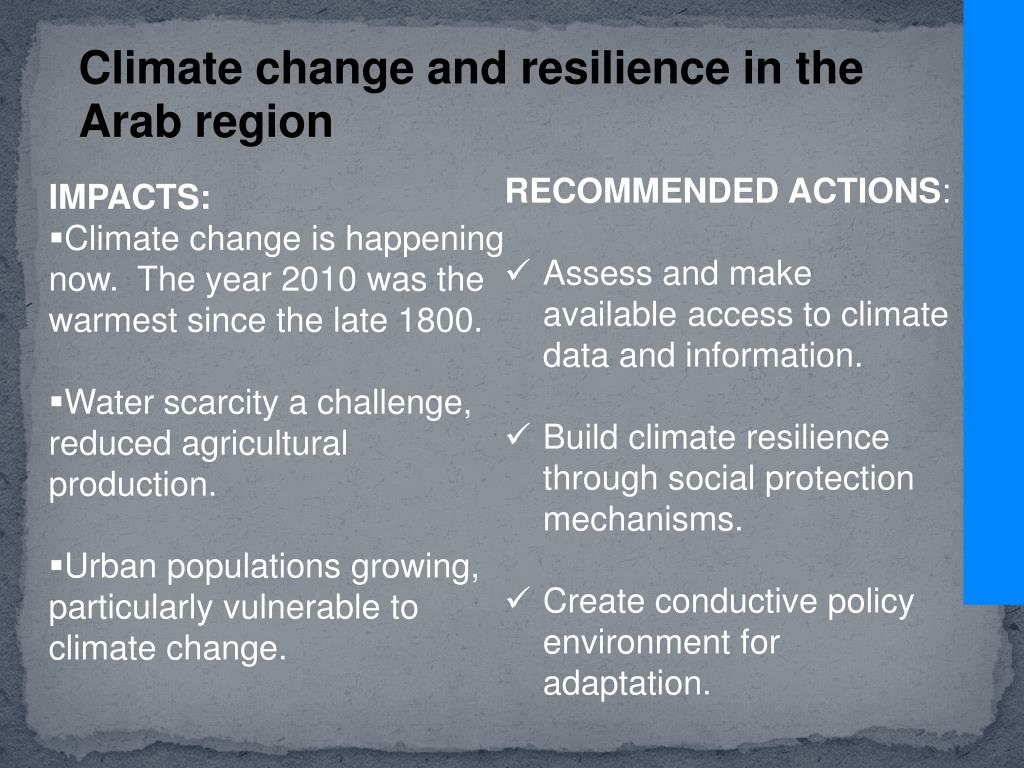 Climate change and resilience in the Arab region

IMPACTS:
▪Climate change is happening now. The year 2010 was the warmest since the late 1800.

▪Water scarcity a challenge, reduced agricultural production.

▪Urban populations growing, particularly vulnerable to climate change.

RECOMMENDED ACTIONS:

✓ Assess and make available access to climate data and information.

✓ Build climate resilience through social protection mechanisms.

✓ Create conductive policy environment for adaptation.